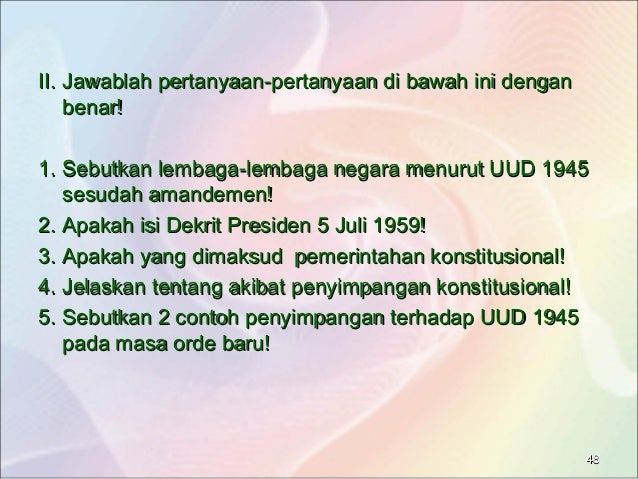 II. Jawablah pertanyaan-pertanyaan di bawah ini dengan benar!

1. Sebutkan lembaga-lembaga negara menurut UUD 1945 sesudah amandemen!
2. Apakah isi Dekrit Presiden 5 Juli 1959!
3. Apakah yang dimaksud pemerintahan konstitusional!
4. Jelaskan tentang akibat penyimpangan konstitusional!
5. Sebutkan 2 contoh penyimpangan terhadap UUD 1945 pada masa orde baru!

48